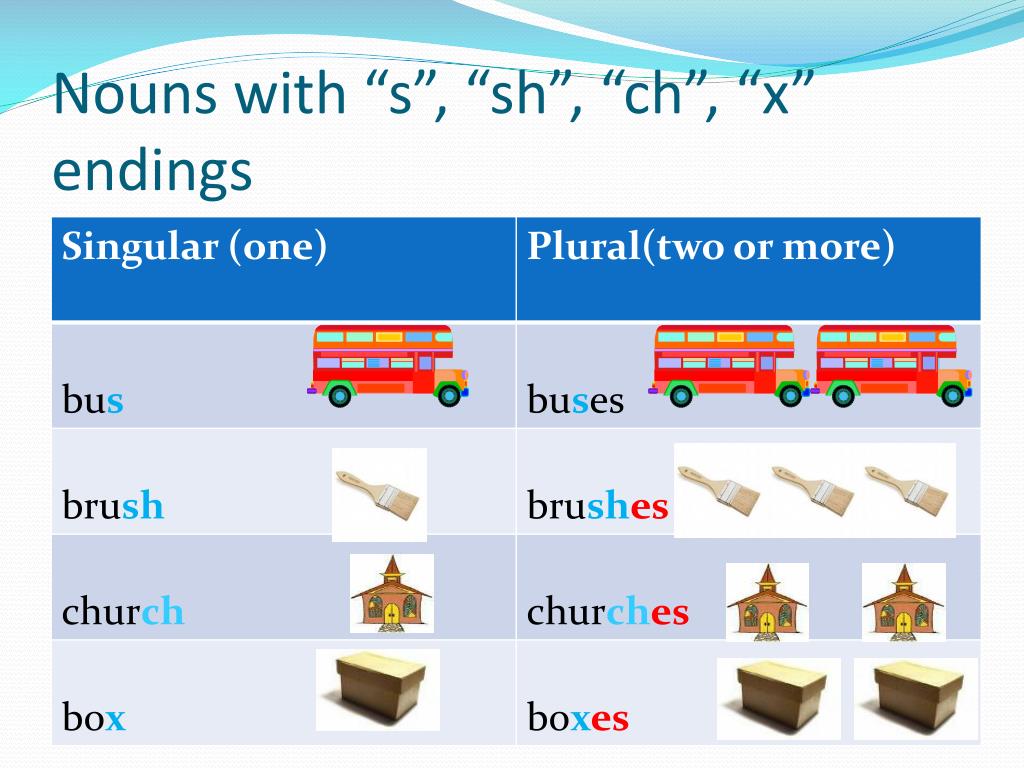 Nouns with “s”, “sh”, “ch”, “x” endings

| Singular (one) | Plural(two or more) |
|---|---|
| bus | buses |
| brush | brushes |
| church | churches |
| box | boxes |